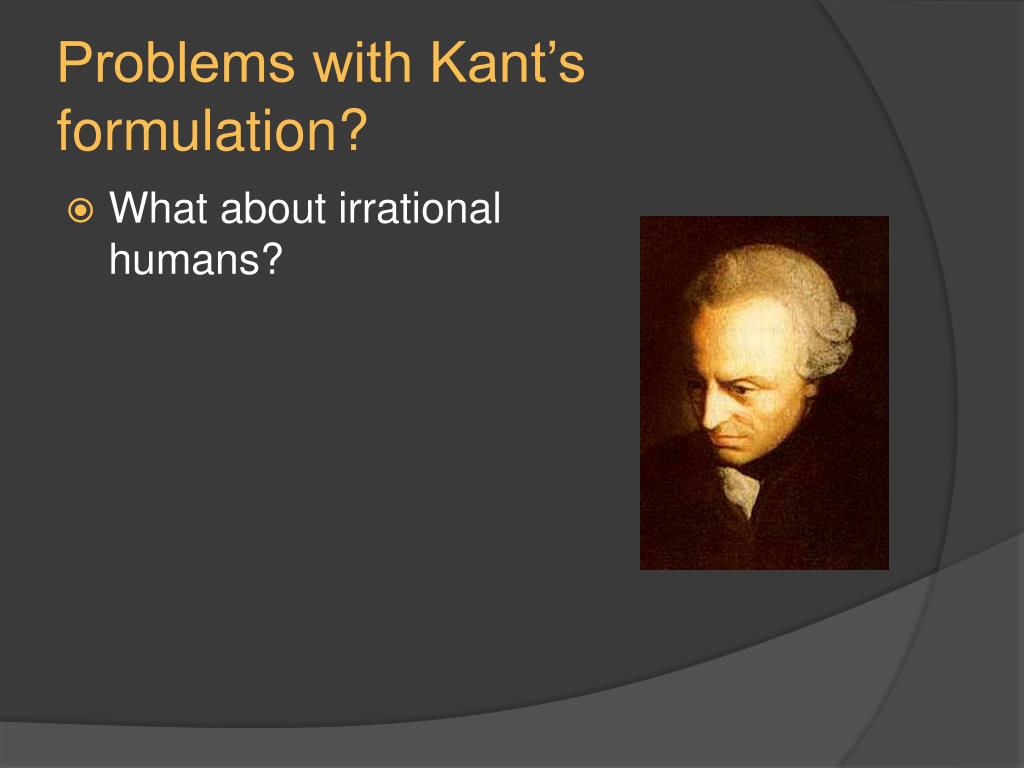 Problems with Kant’s formulation?

What about irrational humans?